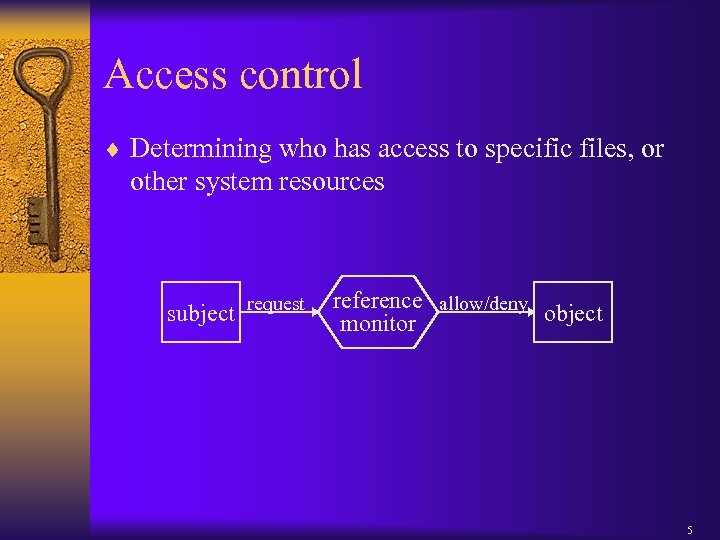 Access control

♦ Determining who has access to specific files, or other system resources

subject

request

reference monitor

allow/deny

object

5